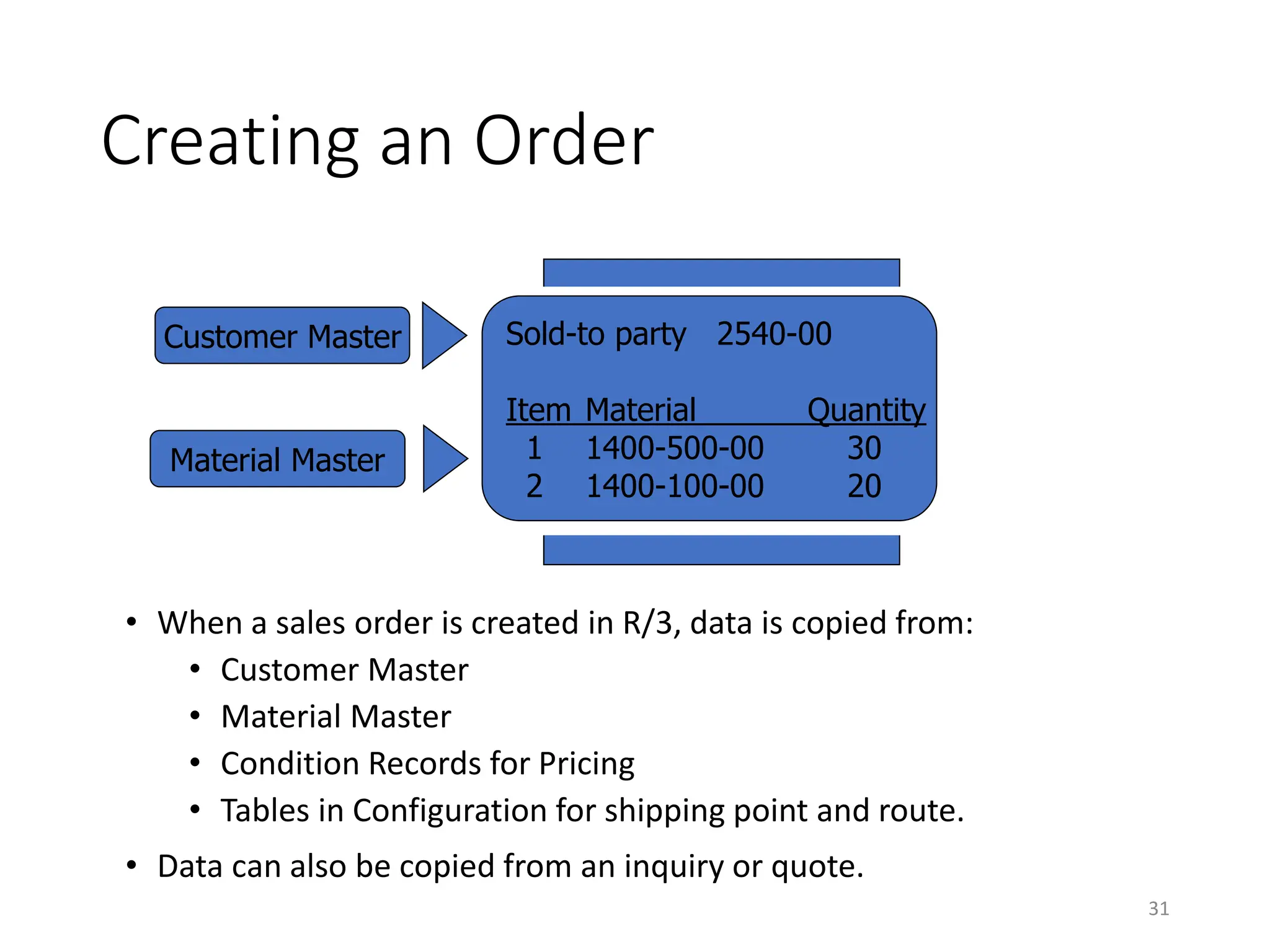 Creating an Order

Customer Master

Material Master

Sold-to party 2540-00

| Item | Material | Quantity |
|---|---|---|
| 1 | 1400-500-00 | 30 |
| 2 | 1400-100-00 | 20 |

• When a sales order is created in R/3, data is copied from:
  • Customer Master
  • Material Master
  • Condition Records for Pricing
  • Tables in Configuration for shipping point and route.
• Data can also be copied from an inquiry or quote.

31